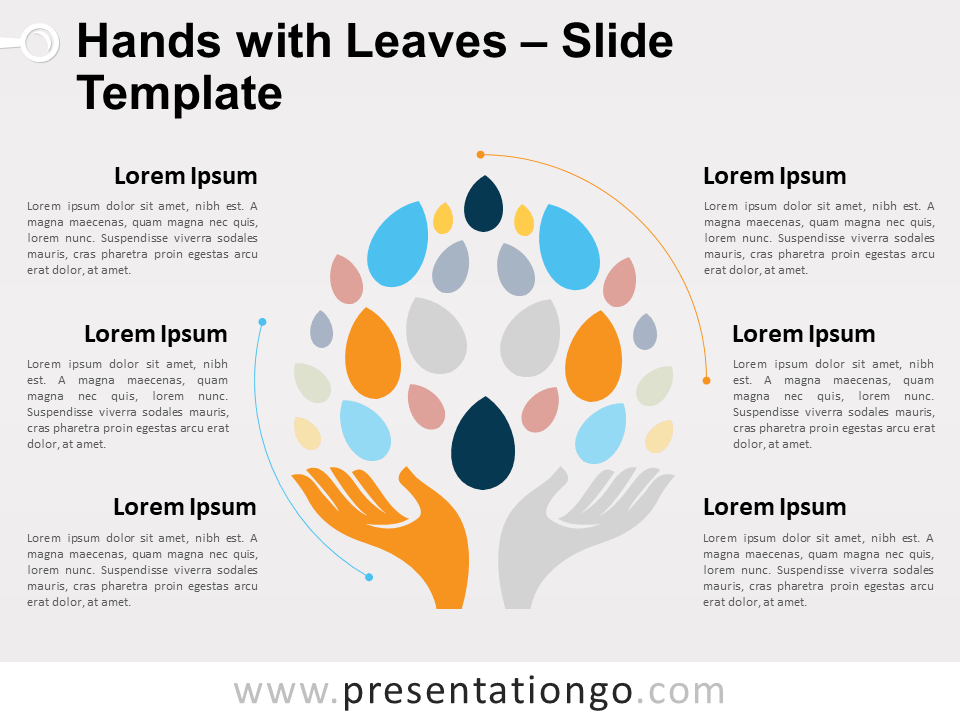 Hands with Leaves – Slide Template

Lorem Ipsum
Lorem ipsum dolor sit amet, nibh est. A magna maecenas, quam magna nec quis, lorem nunc. Suspendisse viverra sodales mauris, cras pharetra proin egestas arcu erat dolor, at amet.

Lorem Ipsum
Lorem ipsum dolor sit amet, nibh est. A magna maecenas, quam magna nec quis, lorem nunc. Suspendisse viverra sodales mauris, cras pharetra proin egestas arcu erat dolor, at amet.

Lorem Ipsum
Lorem ipsum dolor sit amet, nibh est. A magna maecenas, quam magna nec quis, lorem nunc. Suspendisse viverra sodales mauris, cras pharetra proin egestas arcu erat dolor, at amet.

Lorem Ipsum
Lorem ipsum dolor sit amet, nibh est. A magna maecenas, quam magna nec quis, lorem nunc. Suspendisse viverra sodales mauris, cras pharetra proin egestas arcu erat dolor, at amet.

Lorem Ipsum
Lorem ipsum dolor sit amet, nibh est. A magna maecenas, quam magna nec quis, lorem nunc. Suspendisse viverra sodales mauris, cras pharetra proin egestas arcu erat dolor, at amet.

Lorem Ipsum
Lorem ipsum dolor sit amet, nibh est. A magna maecenas, quam magna nec quis, lorem nunc. Suspendisse viverra sodales mauris, cras pharetra proin egestas arcu erat dolor, at amet.

www.presentationgo.com